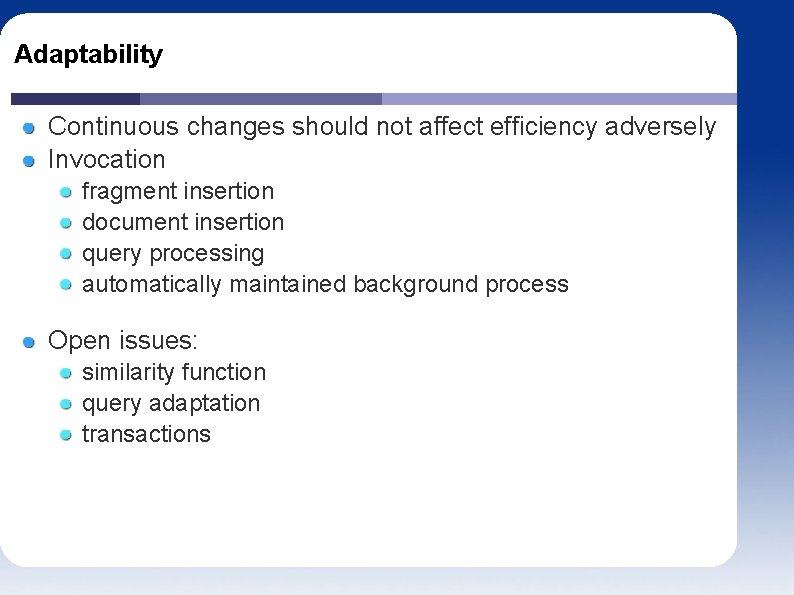 Adaptability

- Continuous changes should not affect efficiency adversely
- Invocation
  - fragment insertion
  - document insertion
  - query processing
  - automatically maintained background process

- Open issues:
  - similarity function
  - query adaptation
  - transactions